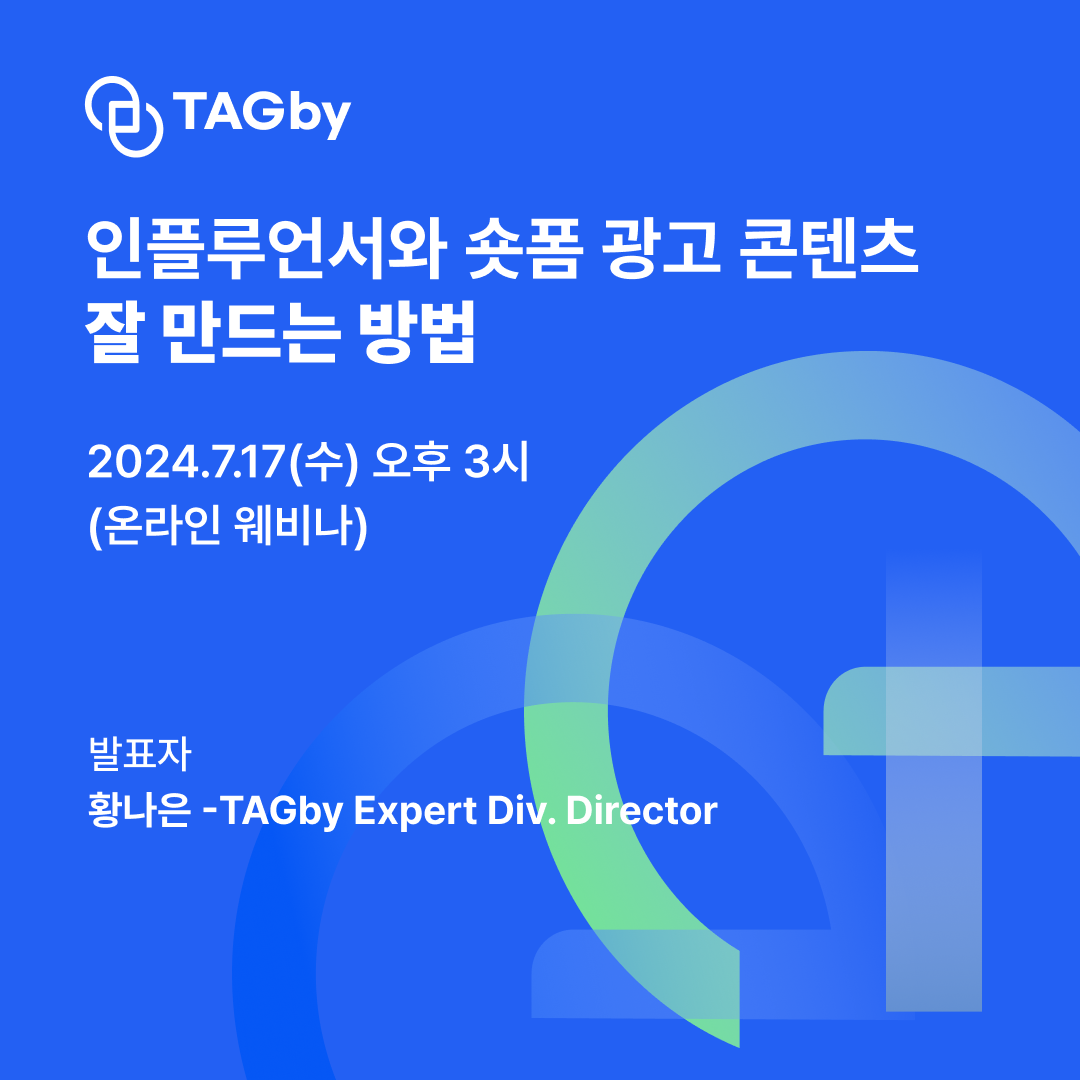 TAGby

인플루언서와 숏폼 광고 콘텐츠 잘 만드는 방법

2024.7.17(수) 오후 3시
(온라인 웨비나)

발표자
황나은 -TAGby Expert Div. Director